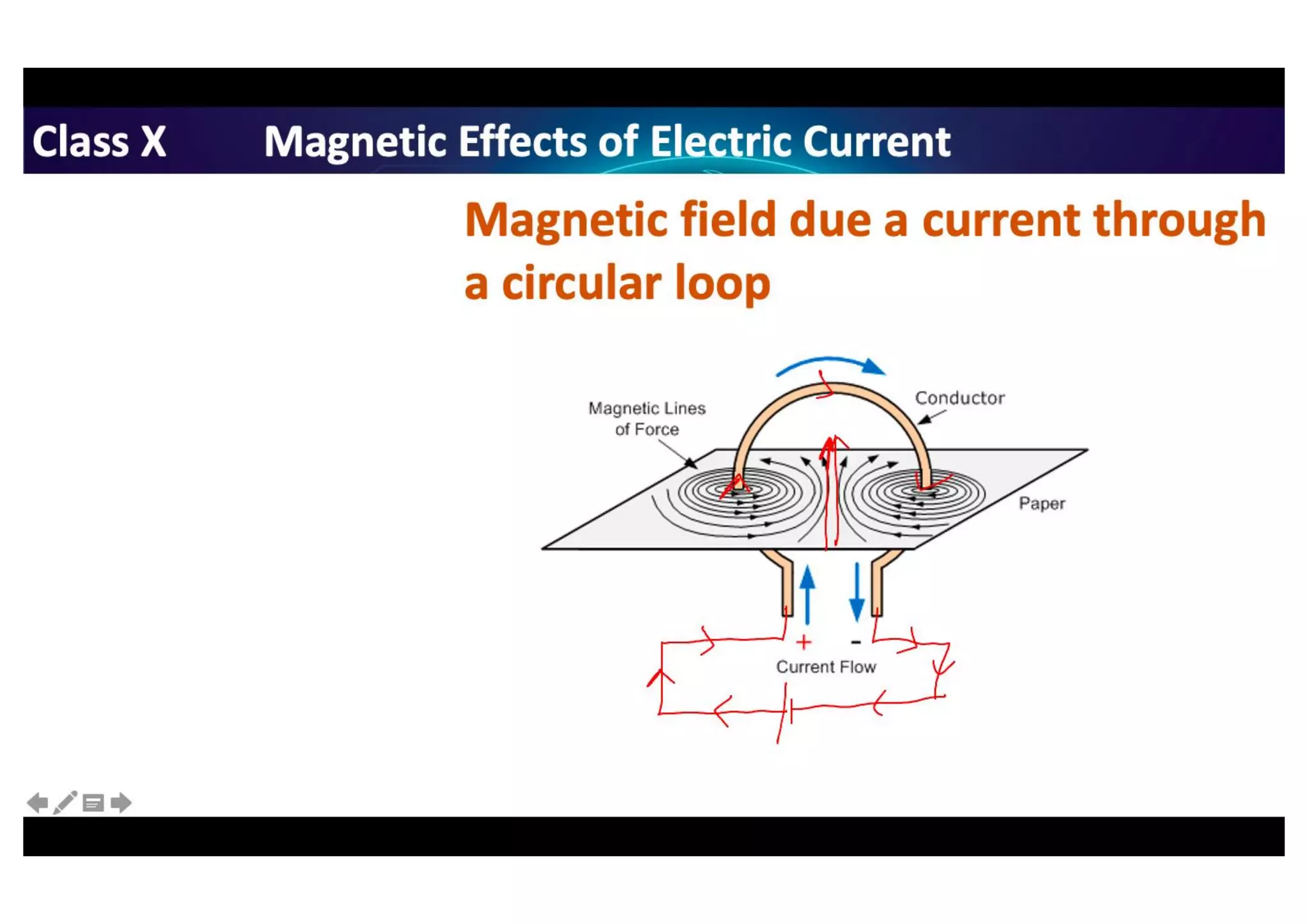 Class X Magnetic Effects of Electric Current

Magnetic field due a current through a circular loop

Magnetic Lines of Force

Conductor

Paper

+

-

Current Flow